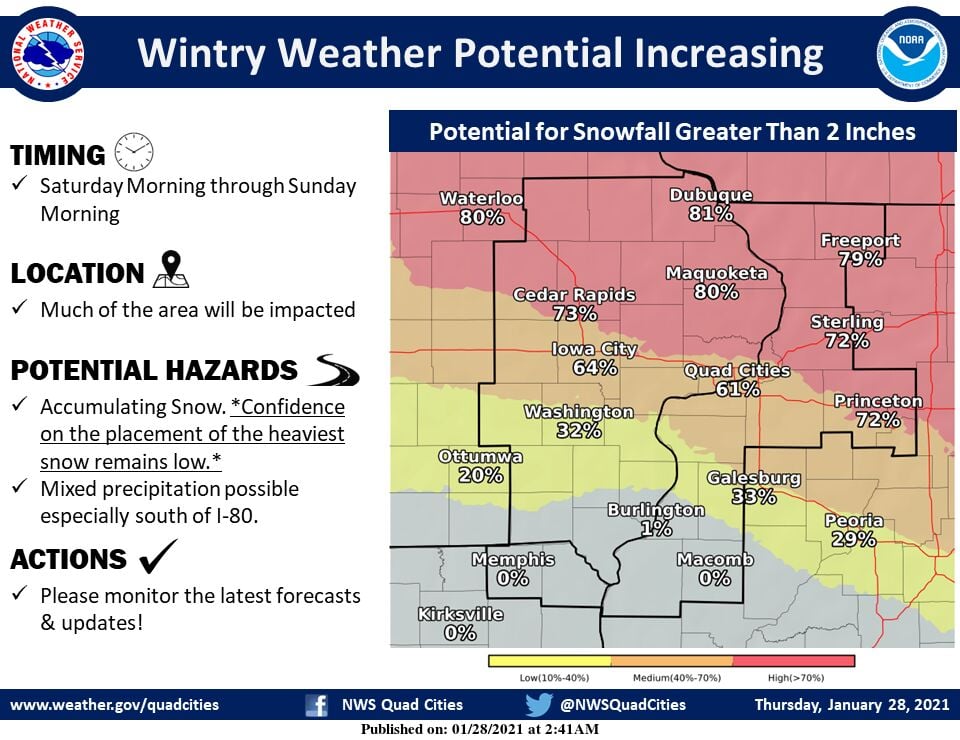 NATIONAL WEATHER SERVICE

Wintry Weather Potential Increasing

NOAA

TIMING
✓ Saturday Morning through Sunday Morning

LOCATION
✓ Much of the area will be impacted

POTENTIAL HAZARDS
✓ Accumulating Snow. *Confidence on the placement of the heaviest snow remains low.*
✓ Mixed precipitation possible especially south of I-80.

ACTIONS
✓ Please monitor the latest forecasts & updates!

Potential for Snowfall Greater Than 2 Inches

Waterloo 80%
Dubuque 81%
Freeport 79%
Cedar Rapids 73%
Maquoketa 80%
Sterling 72%
Iowa City 64%
Quad Cities 61%
Princeton 72%
Washington 32%
Ottumwa 20%
Galesburg 33%
Burlington 1%
Peoria 29%
Memphis 0%
Macomb 0%
Kirksville 0%

Low(10%-40%) Medium(40%-70%) High(>70%)

www.weather.gov/quadcities
NWS Quad Cities
@NWSQuadCities
Thursday, January 28, 2021

Published on: 01/28/2021 at 2:41AM